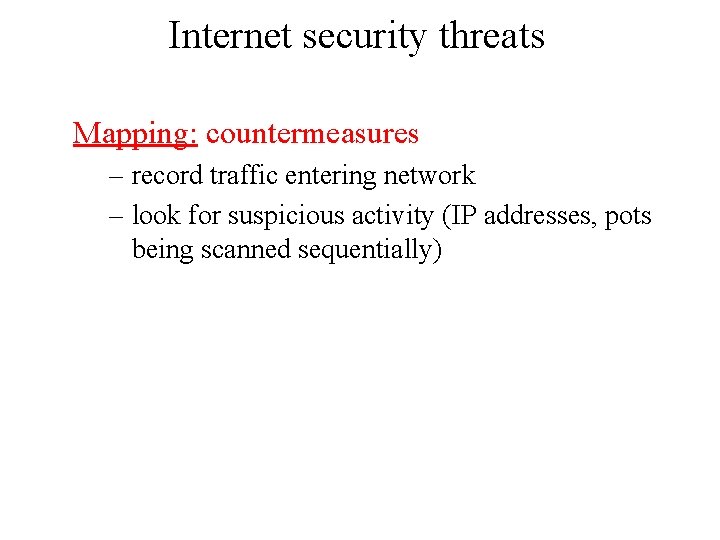 Internet security threats

Mapping: countermeasures

– record traffic entering network

– look for suspicious activity (IP addresses, pots being scanned sequentially)